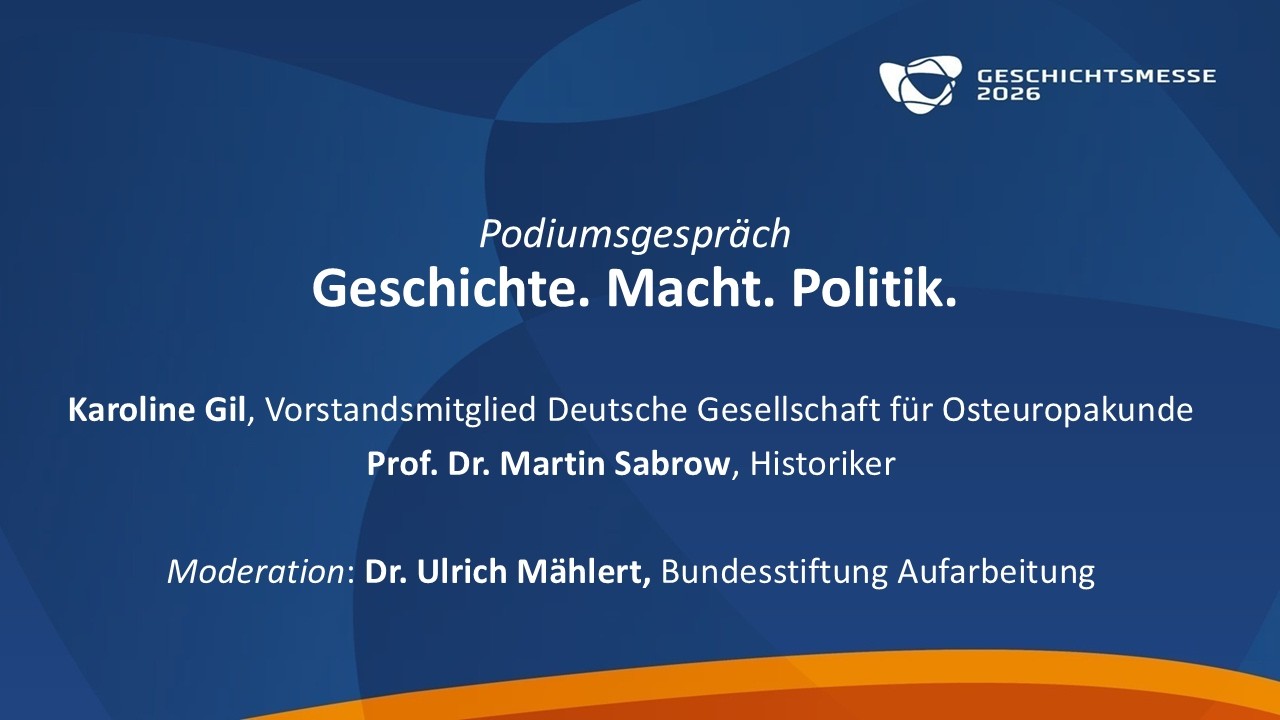 GESCHICHTSMESSE 2026

Podiumsgespräch
Geschichte. Macht. Politik.

Karoline Gil, Vorstandsmitglied Deutsche Gesellschaft für Osteuropakunde
Prof. Dr. Martin Sabrow, Historiker

Moderation: Dr. Ulrich Mählert, Bundesstiftung Aufarbeitung